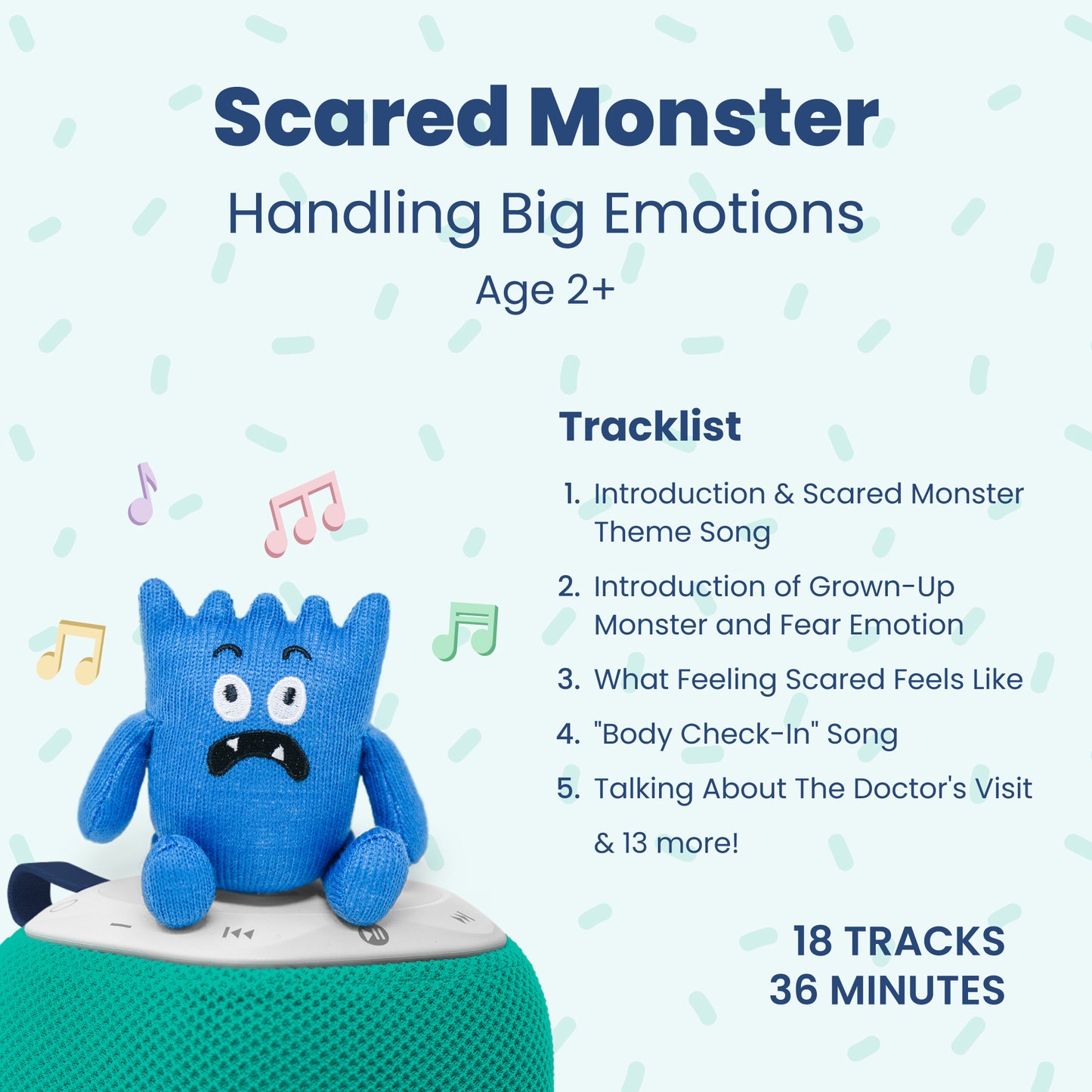 Scared Monster

Handling Big Emotions

Age 2+

Tracklist

1. Introduction & Scared Monster Theme Song
2. Introduction of Grown-Up Monster and Fear Emotion
3. What Feeling Scared Feels Like
4. "Body Check-In" Song
5. Talking About The Doctor's Visit

& 13 more!

18 TRACKS
36 MINUTES